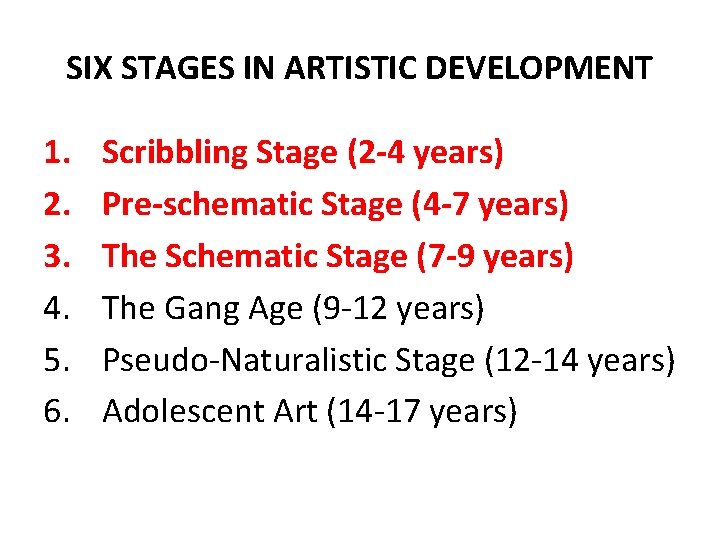 SIX STAGES IN ARTISTIC DEVELOPMENT

1. Scribbling Stage (2-4 years)
2. Pre-schematic Stage (4-7 years)
3. The Schematic Stage (7-9 years)
4. The Gang Age (9-12 years)
5. Pseudo-Naturalistic Stage (12-14 years)
6. Adolescent Art (14-17 years)